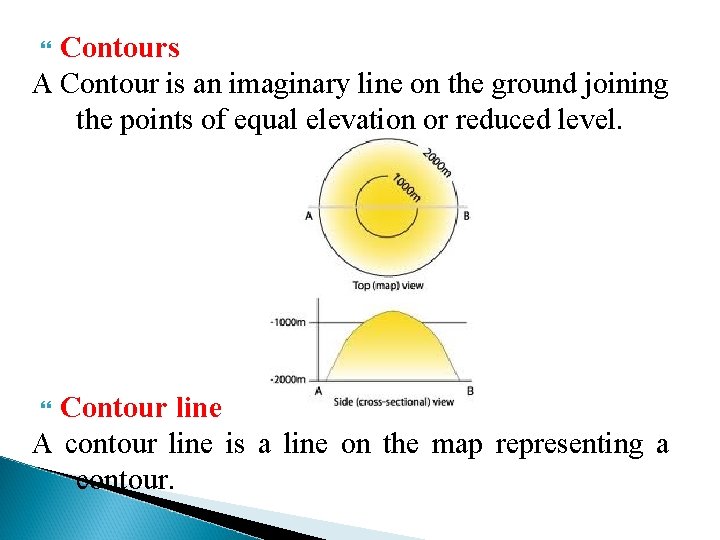 Contours

A Contour is an imaginary line on the ground joining the points of equal elevation or reduced level.

2000m

1000m

A

B

Top (map) view

-1000m

-2000m

A

B

Side (cross-sectional) view

Contour line

A contour line is a line on the map representing a contour.